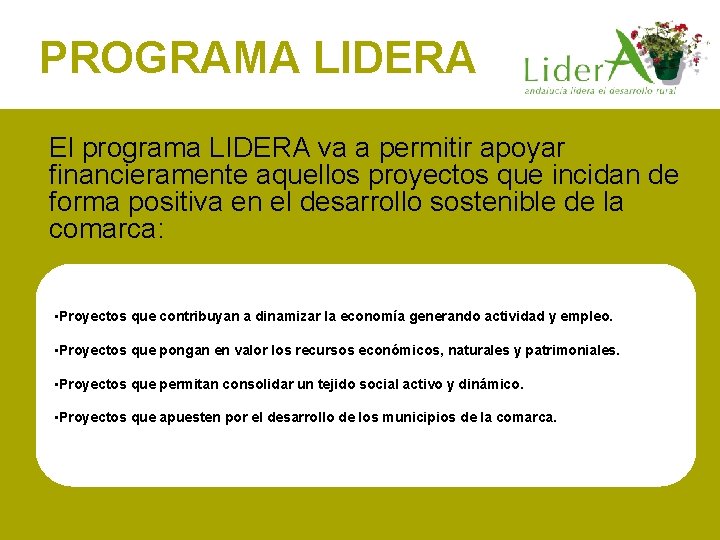 PROGRAMA LIDERA

LiderA
andalucía lidera el desarrollo rural

El programa LIDERA va a permitir apoyar financieramente aquellos proyectos que incidan de forma positiva en el desarrollo sostenible de la comarca:

•Proyectos que contribuyan a dinamizar la economía generando actividad y empleo.

•Proyectos que pongan en valor los recursos económicos, naturales y patrimoniales.

•Proyectos que permitan consolidar un tejido social activo y dinámico.

•Proyectos que apuesten por el desarrollo de los municipios de la comarca.